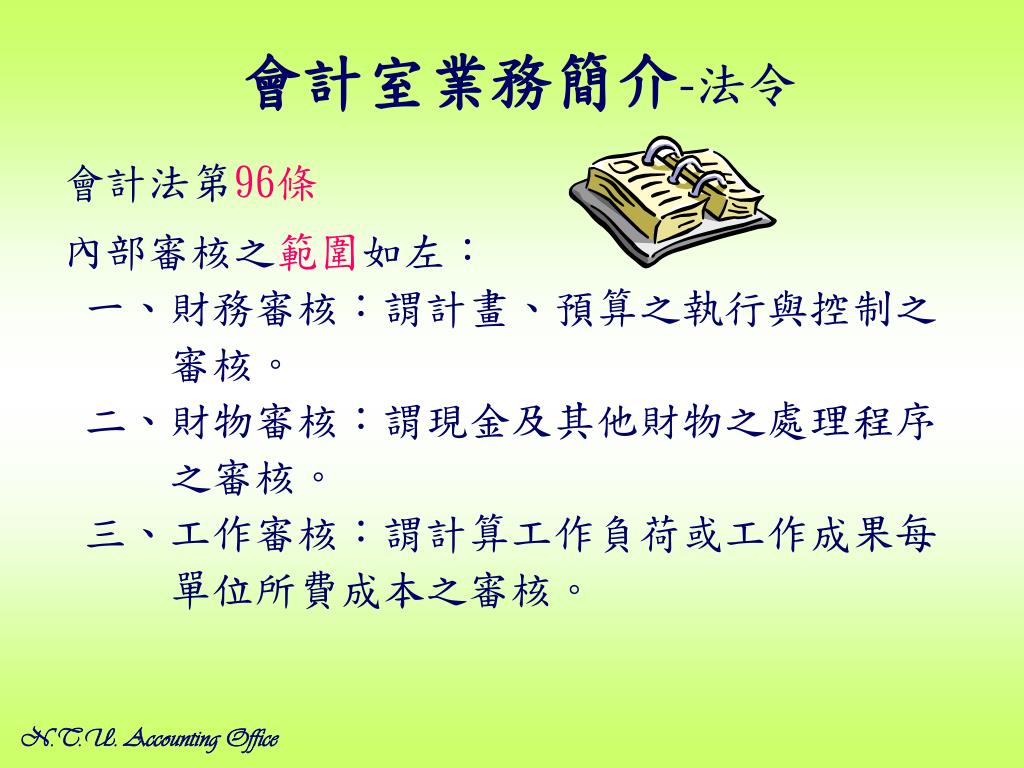 會計室業務簡介-法令

會計法第96條

內部審核之範圍如左：

一、財務審核：謂計畫、預算之執行與控制之審核。

二、財物審核：謂現金及其他財物之處理程序之審核。

三、工作審核：謂計算工作負荷或工作成果每單位所費成本之審核。

N.T.U. Accounting Office